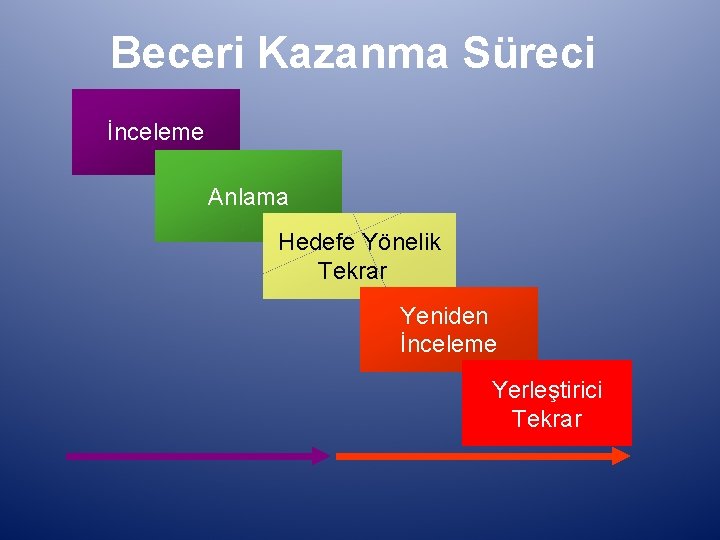 Beceri Kazanma Süreci

İnceleme

Anlama

Hedefe Yönelik Tekrar

Yeniden İnceleme

Yerleştirici Tekrar